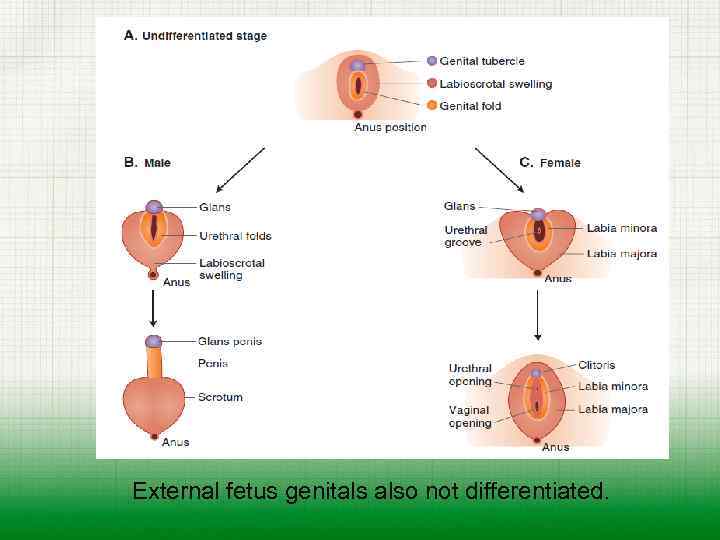 A. Undifferentiated stage

Genital tubercle
Labioscrotal swelling
Genital fold
Anus position

B. Male

Glans
Urethral folds
Labioscrotal swelling
Anus

Glans penis
Penis
Scrotum
Anus

C. Female

Glans
Urethral groove
Labia minora
Labia majora
Anus

Urethral opening
Vaginal opening
Clitoris
Labia minora
Labia majora
Anus

External fetus genitals also not differentiated.